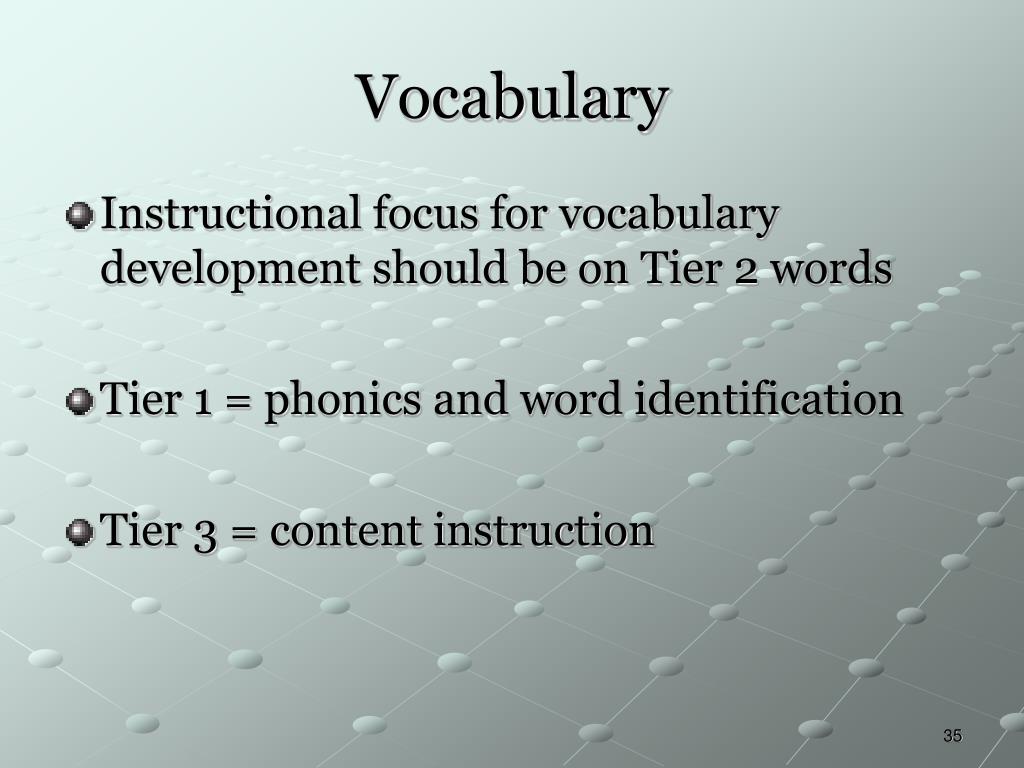 Vocabulary

Instructional focus for vocabulary development should be on Tier 2 words

Tier 1 = phonics and word identification

Tier 3 = content instruction

35